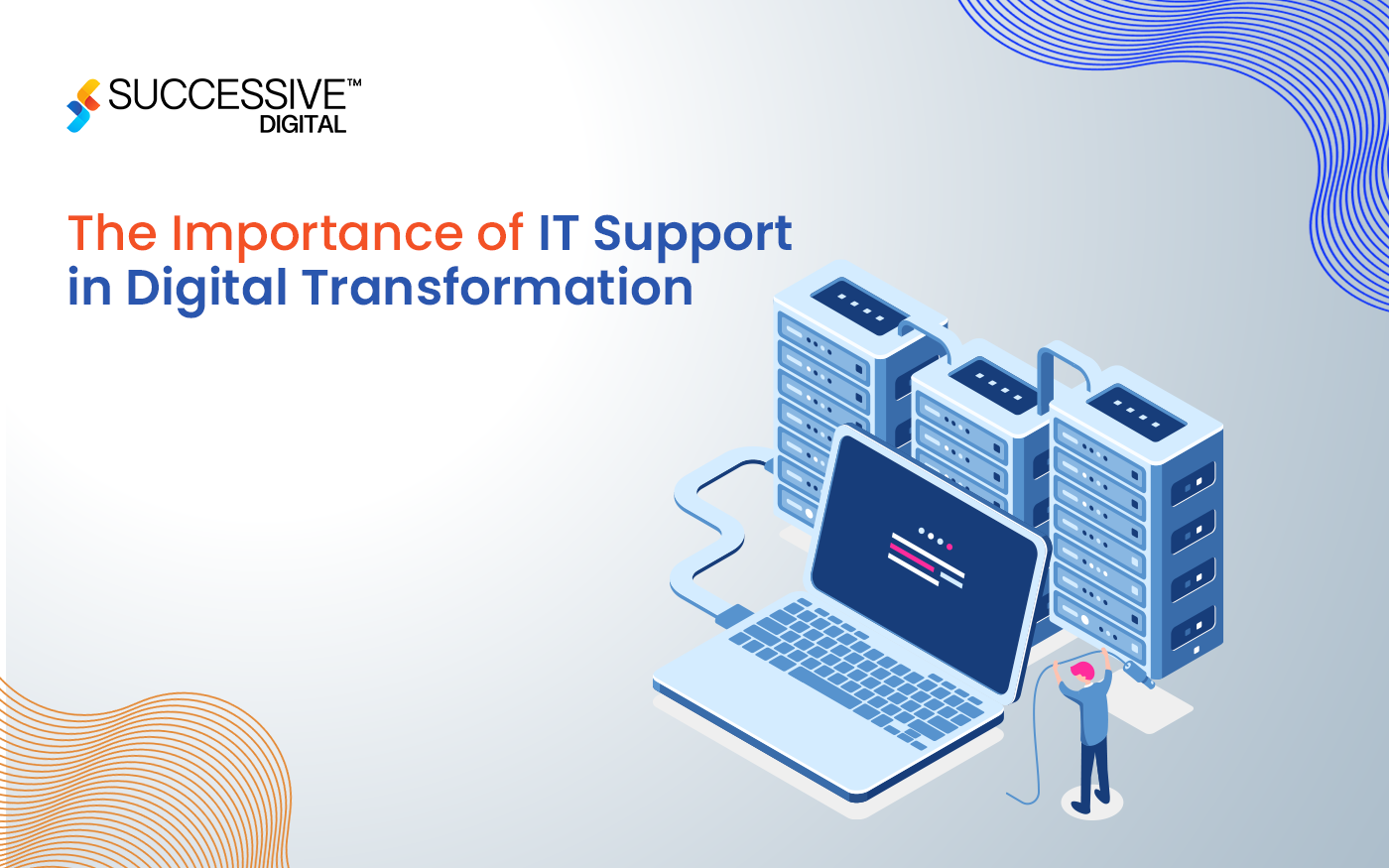 SUCCESSIVE™
DIGITAL

The Importance of IT Support in Digital Transformation